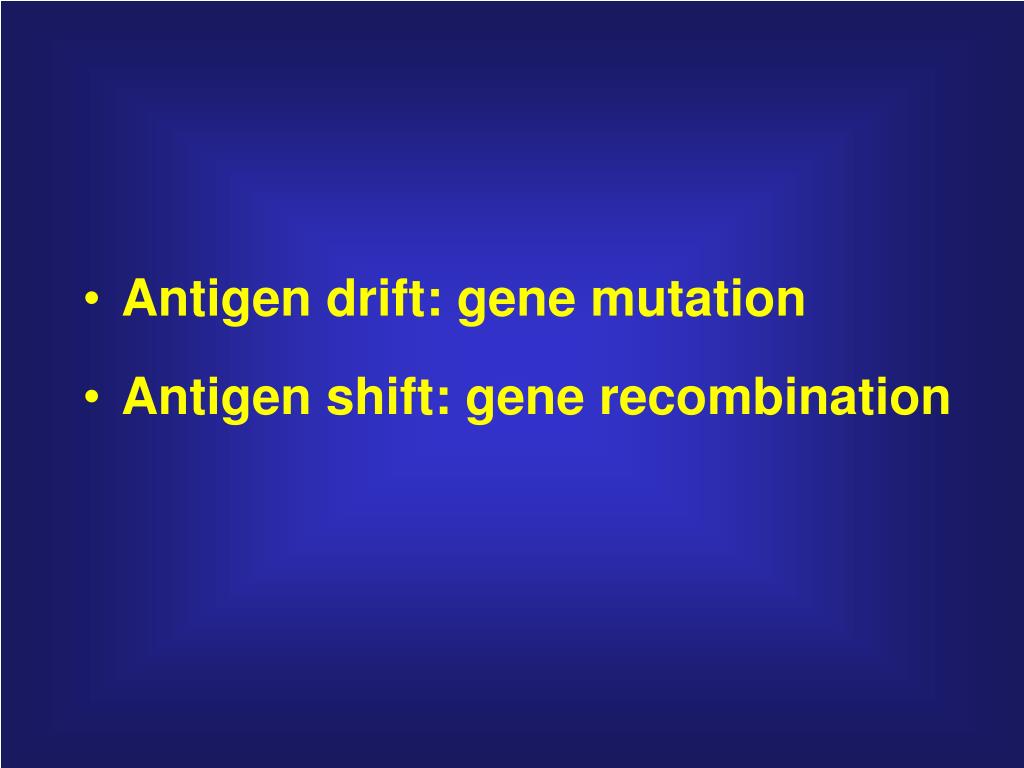 • Antigen drift: gene mutation
• Antigen shift: gene recombination